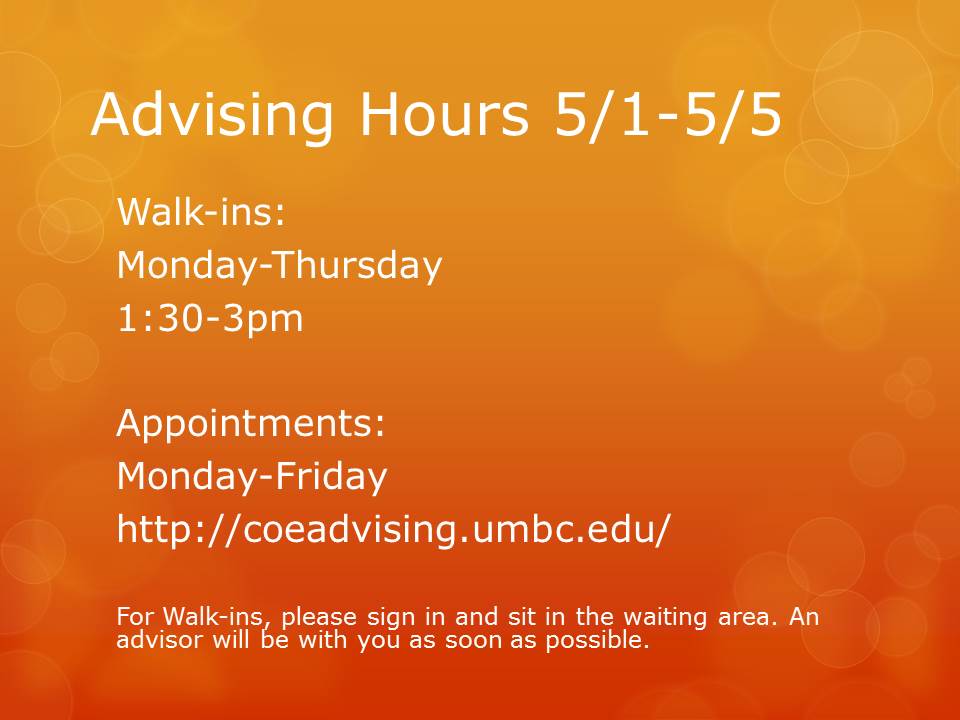 Advising Hours 5/1-5/5

Walk-ins:
Monday-Thursday
1:30-3pm

Appointments:
Monday-Friday
http://coeadvising.umbc.edu/

For Walk-ins, please sign in and sit in the waiting area. An advisor will be with you as soon as possible.